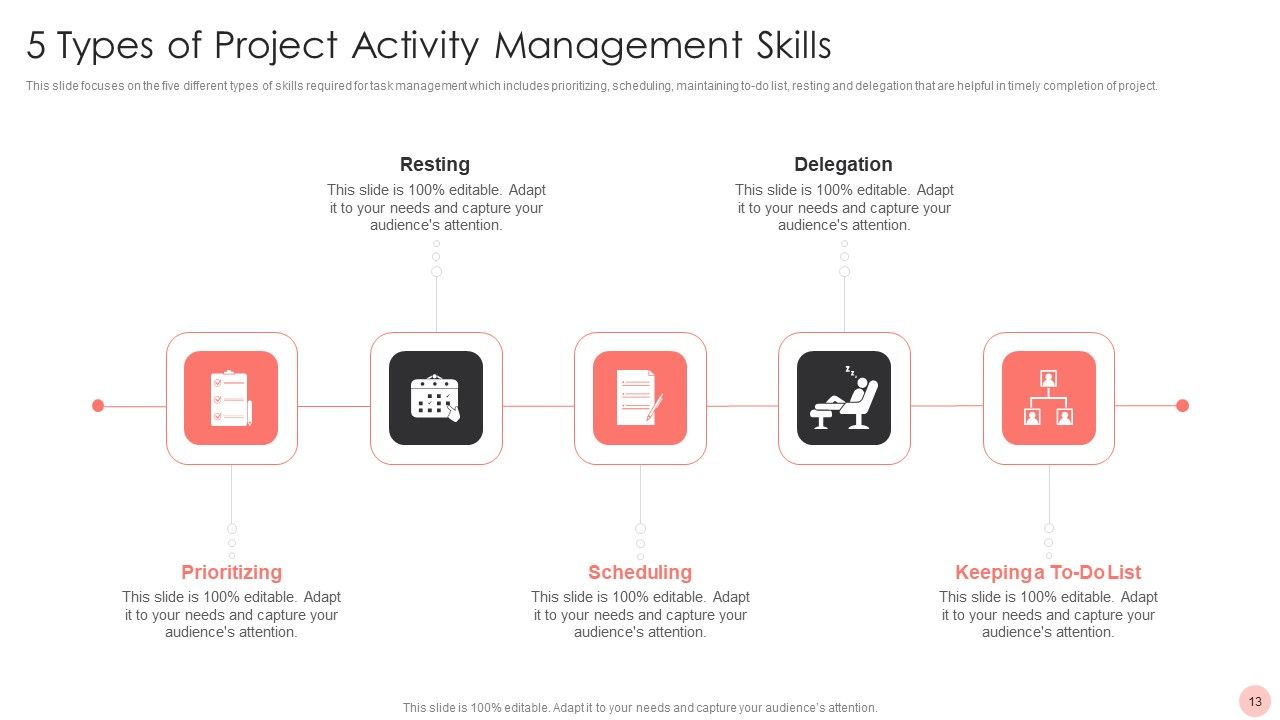 5 Types of Project Activity Management Skills

This slide focuses on the five different types of skills required for task management which includes prioritizing, scheduling, maintaining to-do list, resting and delegation that are helpful in timely completion of project.

Resting
This slide is 100% editable. Adapt it to your needs and capture your audience's attention.

Delegation
This slide is 100% editable. Adapt it to your needs and capture your audience's attention.

Prioritizing
This slide is 100% editable. Adapt it to your needs and capture your audience's attention.

Scheduling
This slide is 100% editable. Adapt it to your needs and capture your audience's attention.

Keeping a To-Do List
This slide is 100% editable. Adapt it to your needs and capture your audience's attention.

This slide is 100% editable. Adapt it to your needs and capture your audience's attention.

13